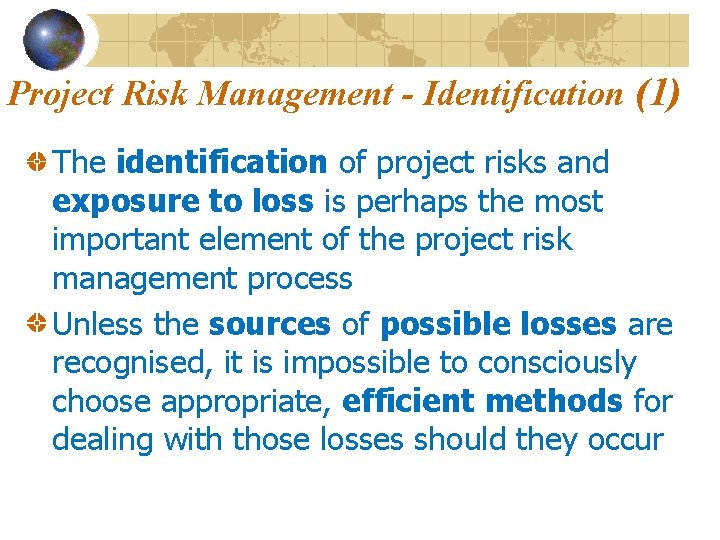 Project Risk Management - Identification (1)

The identification of project risks and exposure to loss is perhaps the most important element of the project risk management process

Unless the sources of possible losses are recognised, it is impossible to consciously choose appropriate, efficient methods for dealing with those losses should they occur